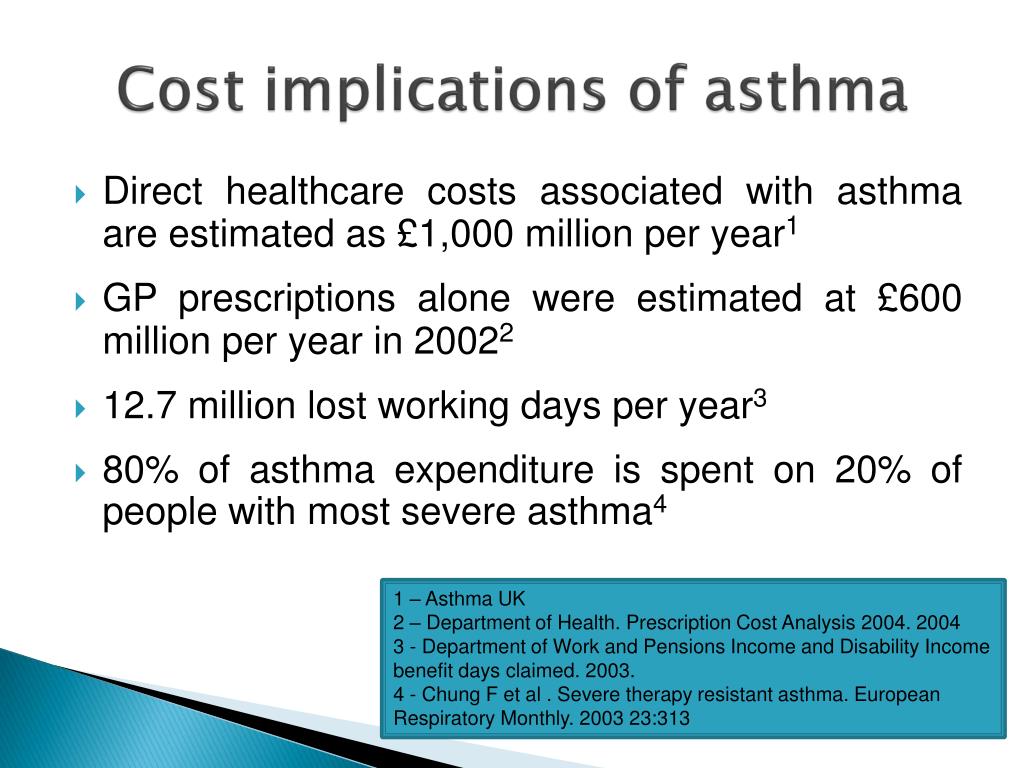 Cost implications of asthma

Direct healthcare costs associated with asthma are estimated as £1,000 million per year$^1$

GP prescriptions alone were estimated at £600 million per year in 2002$^2$

12.7 million lost working days per year$^3$

80% of asthma expenditure is spent on 20% of people with most severe asthma$^4$

1 – Asthma UK
2 – Department of Health. Prescription Cost Analysis 2004. 2004
3 - Department of Work and Pensions Income and Disability Income benefit days claimed. 2003.
4 - Chung F et al . Severe therapy resistant asthma. European Respiratory Monthly. 2003 23:313